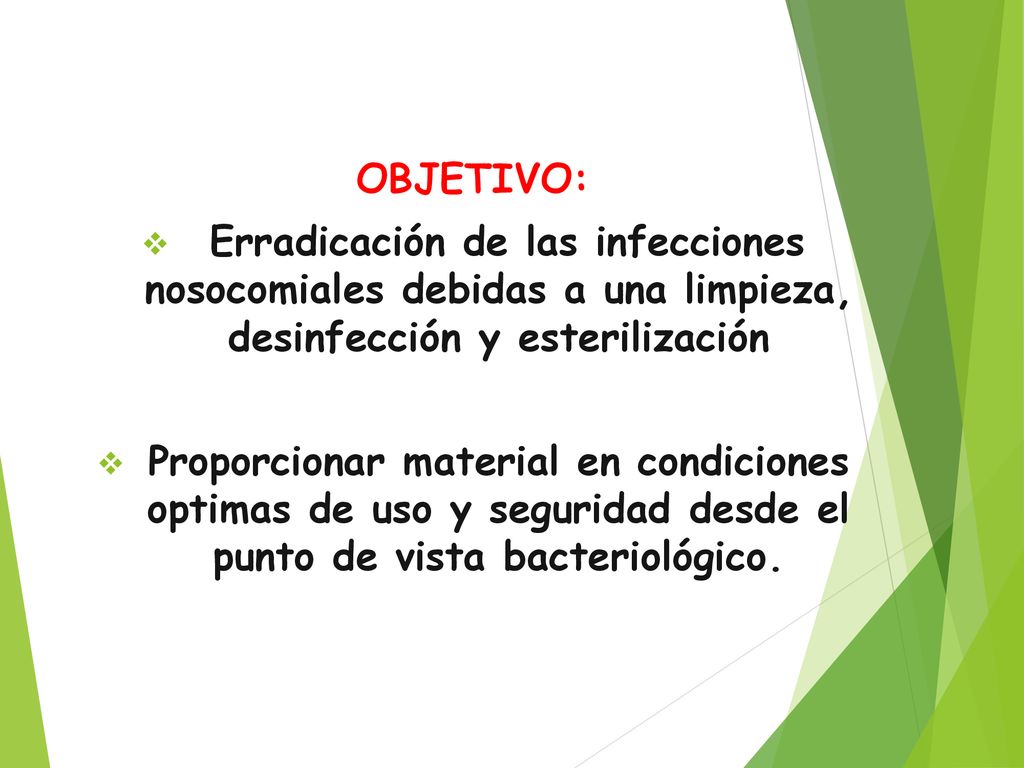 OBJETIVO:

❖ Erradicación de las infecciones nosocomiales debidas a una limpieza, desinfección y esterilización

❖ Proporcionar material en condiciones optimas de uso y seguridad desde el punto de vista bacteriológico.